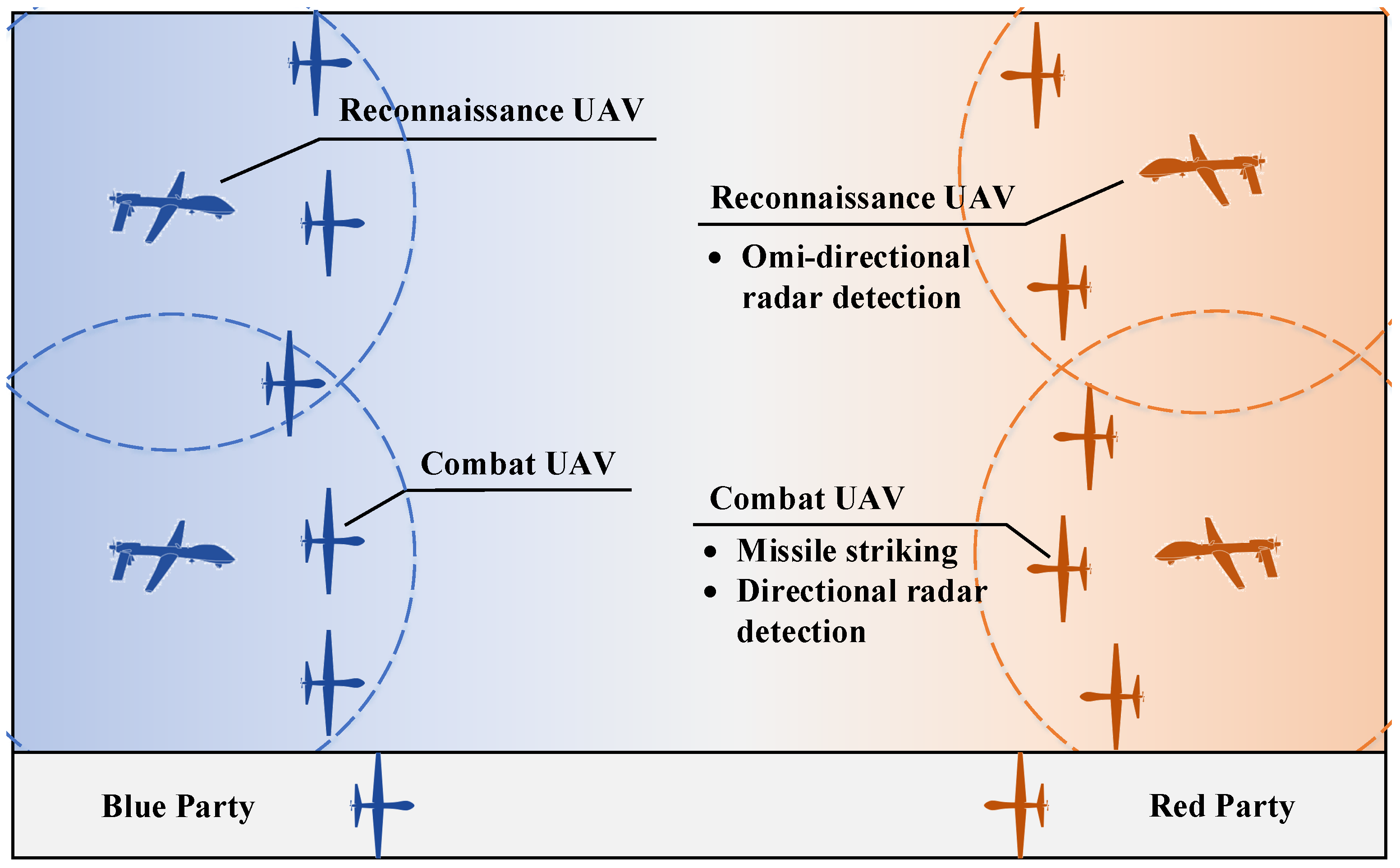 Reconnaissance UAV

Reconnaissance UAV

• Omi-directional radar detection

Combat UAV

Combat UAV

• Missile striking
• Directional radar detection

Blue Party

Red Party